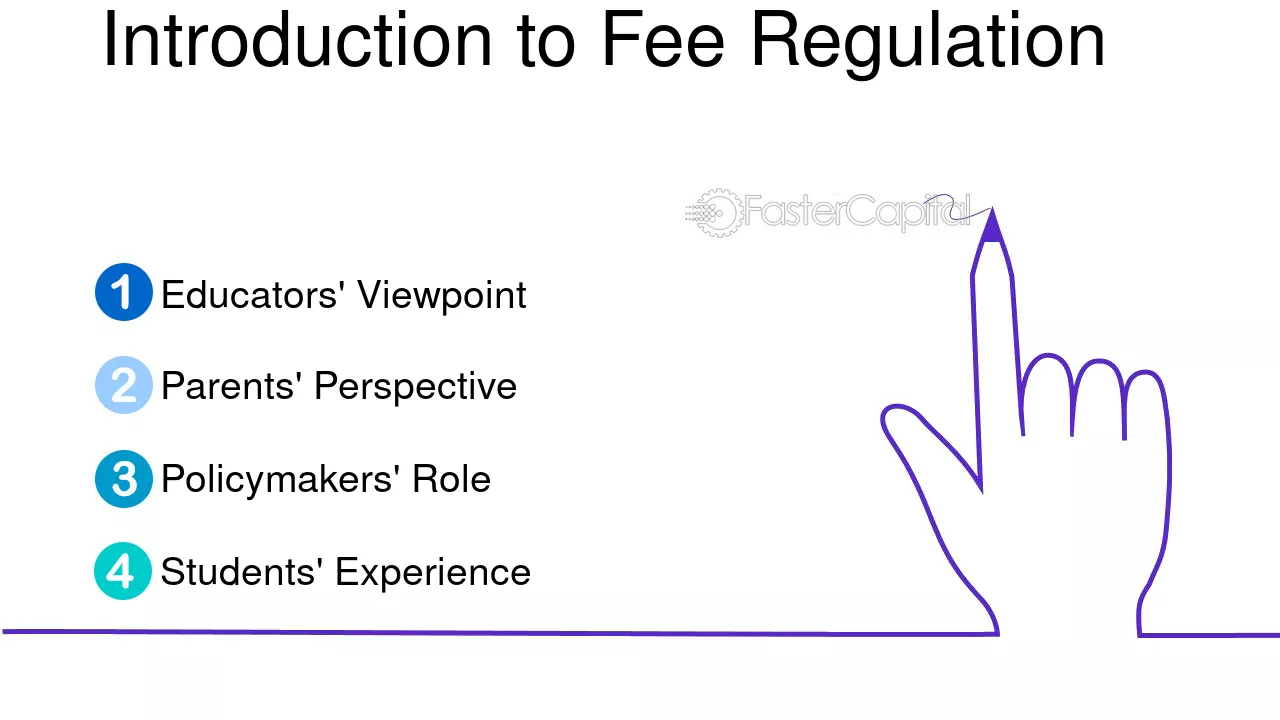 Introduction to Fee Regulation

FasterCapital

1 Educators' Viewpoint

2 Parents' Perspective

3 Policymakers' Role

4 Students' Experience